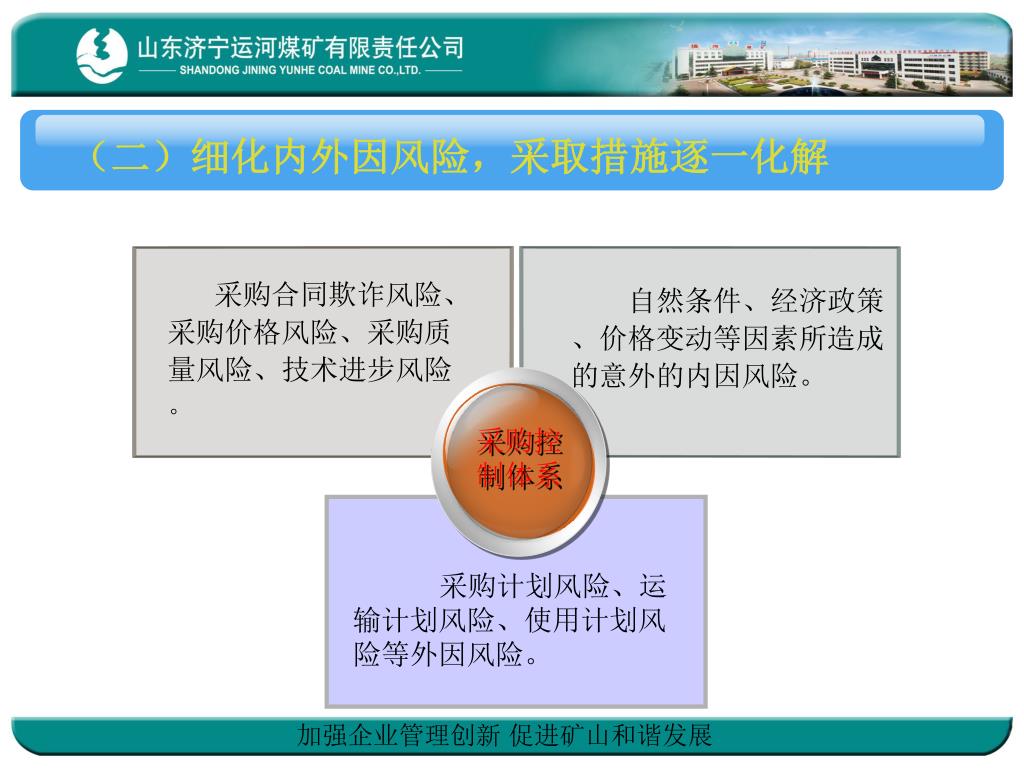 山东济宁运河煤矿有限责任公司
SHANDONG JINING YUNHE COAL MINE CO.,LTD.

（二）细化内外因风险，采取措施逐一化解

采购合同欺诈风险、采购价格风险、采购质量风险、技术进步风险。

自然条件、经济政策、价格变动等因素所造成的意外的内因风险。

采购控制体系

采购计划风险、运输计划风险、使用计划风险等外因风险。

加强企业管理创新 促进矿山和谐发展